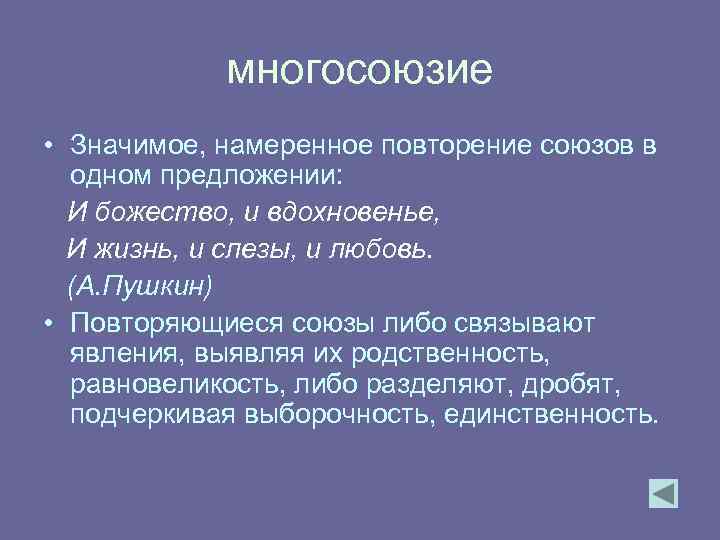 многосоюзие

• Значимое, намеренное повторение союзов в одном предложении:

И божество, и вдохновенье,

И жизнь, и слезы, и любовь.

(А.Пушкин)

• Повторяющиеся союзы либо связывают явления, выявляя их родственность, равновеликость, либо разделяют, дробят, подчеркивая выборочность, единственность.